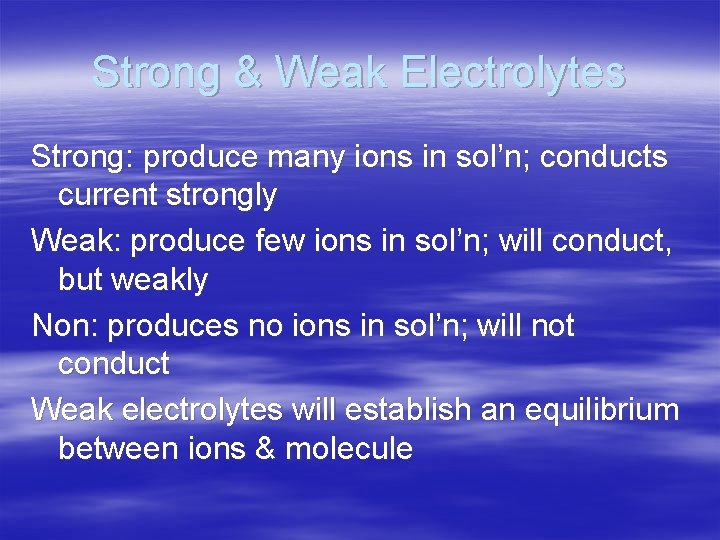 Strong & Weak Electrolytes

Strong: produce many ions in sol’n; conducts current strongly

Weak: produce few ions in sol’n; will conduct, but weakly

Non: produces no ions in sol’n; will not conduct

Weak electrolytes will establish an equilibrium between ions & molecule